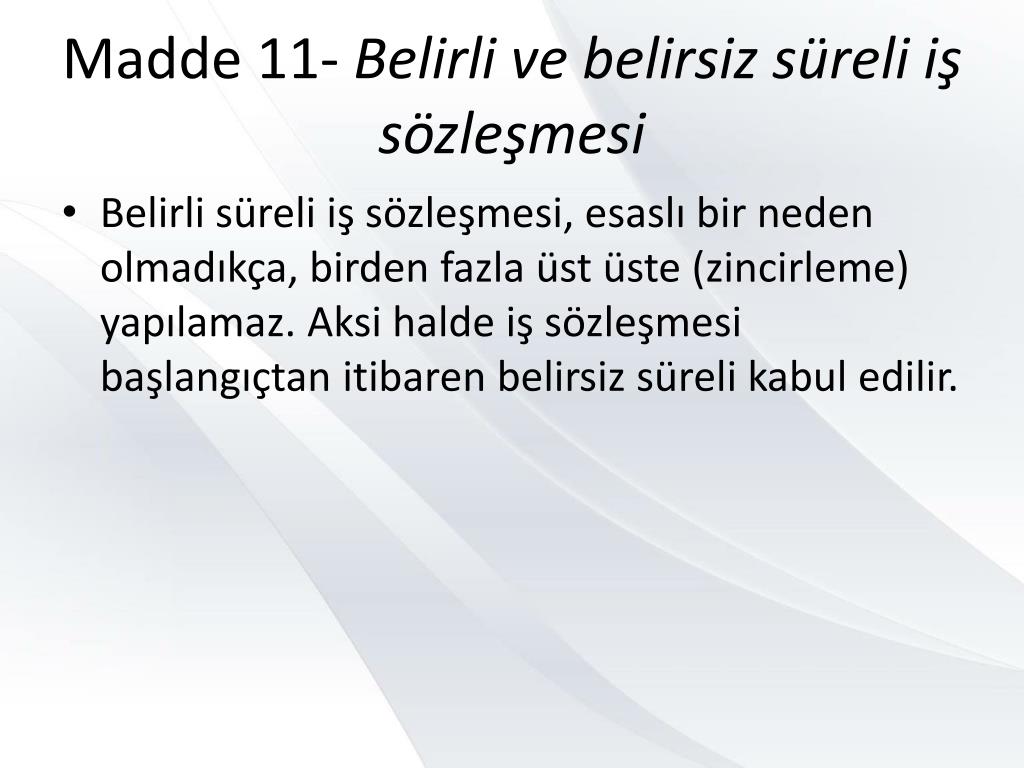 Madde 11- Belirli ve belirsiz süreli iş sözleşmesi

• Belirli süreli iş sözleşmesi, esaslı bir neden olmadıkça, birden fazla üst üste (zincirleme) yapılamaz. Aksi halde iş sözleşmesi başlangıçtan itibaren belirsiz süreli kabul edilir.